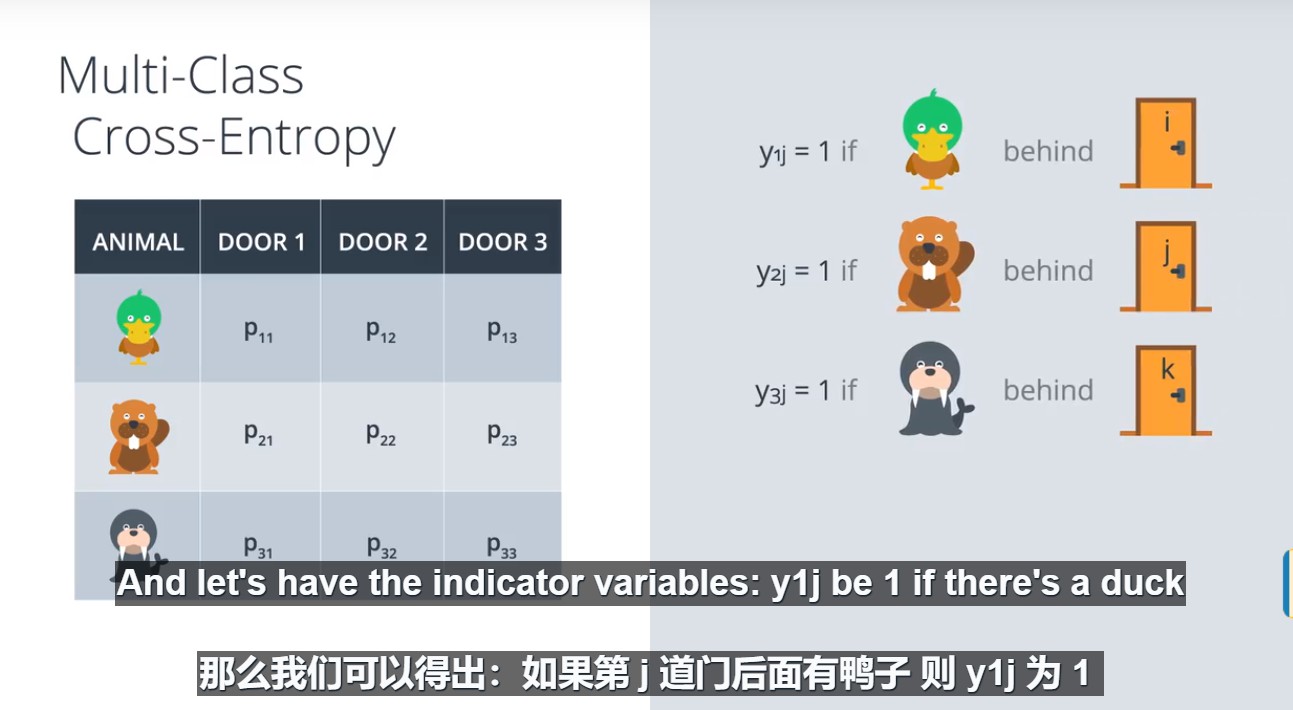 Multi-Class Cross-Entropy

| ANIMAL | DOOR 1 | DOOR 2 | DOOR 3 |
|---|---|---|---|
| | $p_{11}$ | $p_{12}$ | $p_{13}$ |
| | $p_{21}$ | $p_{22}$ | $p_{23}$ |
| | $p_{31}$ | $p_{32}$ | $p_{33}$ |

$y_{1j} = 1$ if behind i

$y_{2j} = 1$ if behind j

$y_{3j} = 1$ if behind k

And let's have the indicator variables: y1j be 1 if there's a duck

那么我们可以得出：如果第 j 道门后面有鸭子 则 y1j 为 1